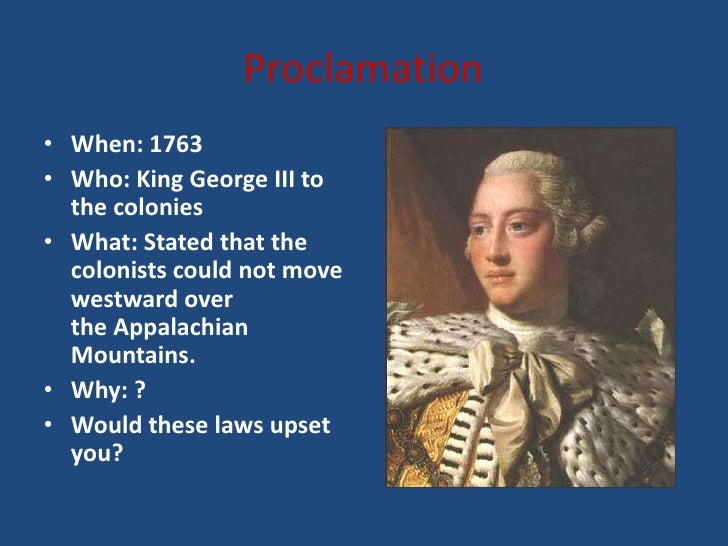 Proclamation

• When: 1763
• Who: King George III to the colonies
• What: Stated that the colonists could not move westward over the Appalachian Mountains.
• Why: ?
• Would these laws upset you?